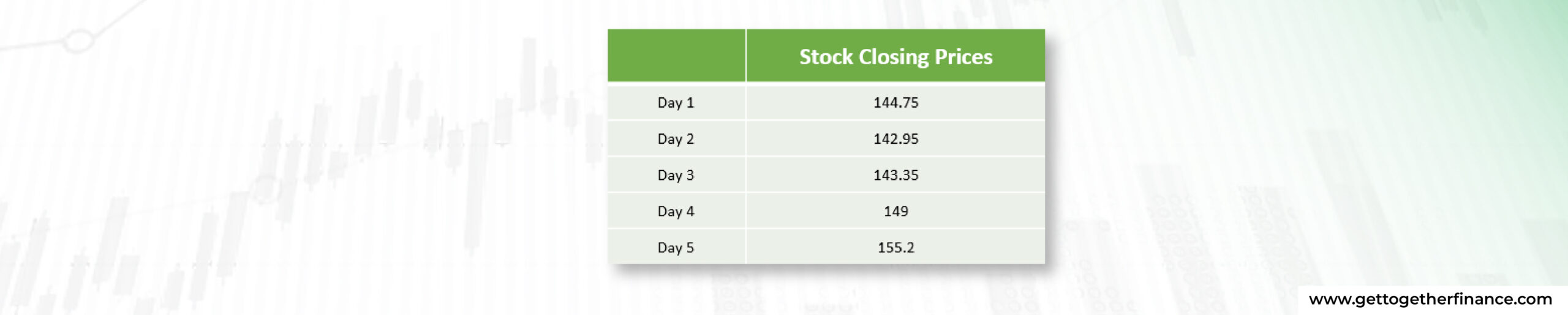 | | Stock Closing Prices |
|---|---|
| Day 1 | 144.75 |
| Day 2 | 142.95 |
| Day 3 | 143.35 |
| Day 4 | 149 |
| Day 5 | 155.2 |

www.gettogetherfinance.com